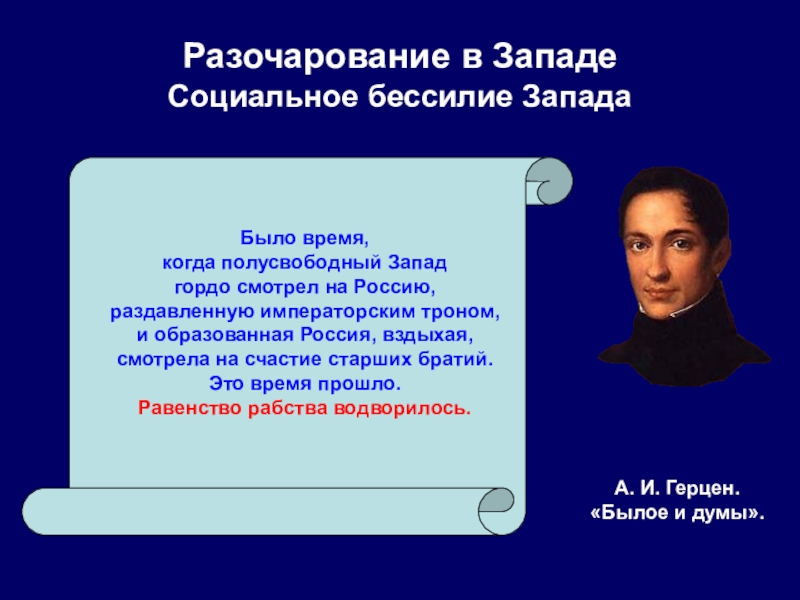 Разочарование в Западе
Социальное бессилие Запада

Было время,
когда полусвободный Запад
гордо смотрел на Россию,
раздавленную императорским троном,
и образованная Россия, вздыхая,
смотрела на счастие старших братий.
Это время прошло.
Равенство рабства водворилось.

А. И. Герцен.
«Былое и думы».